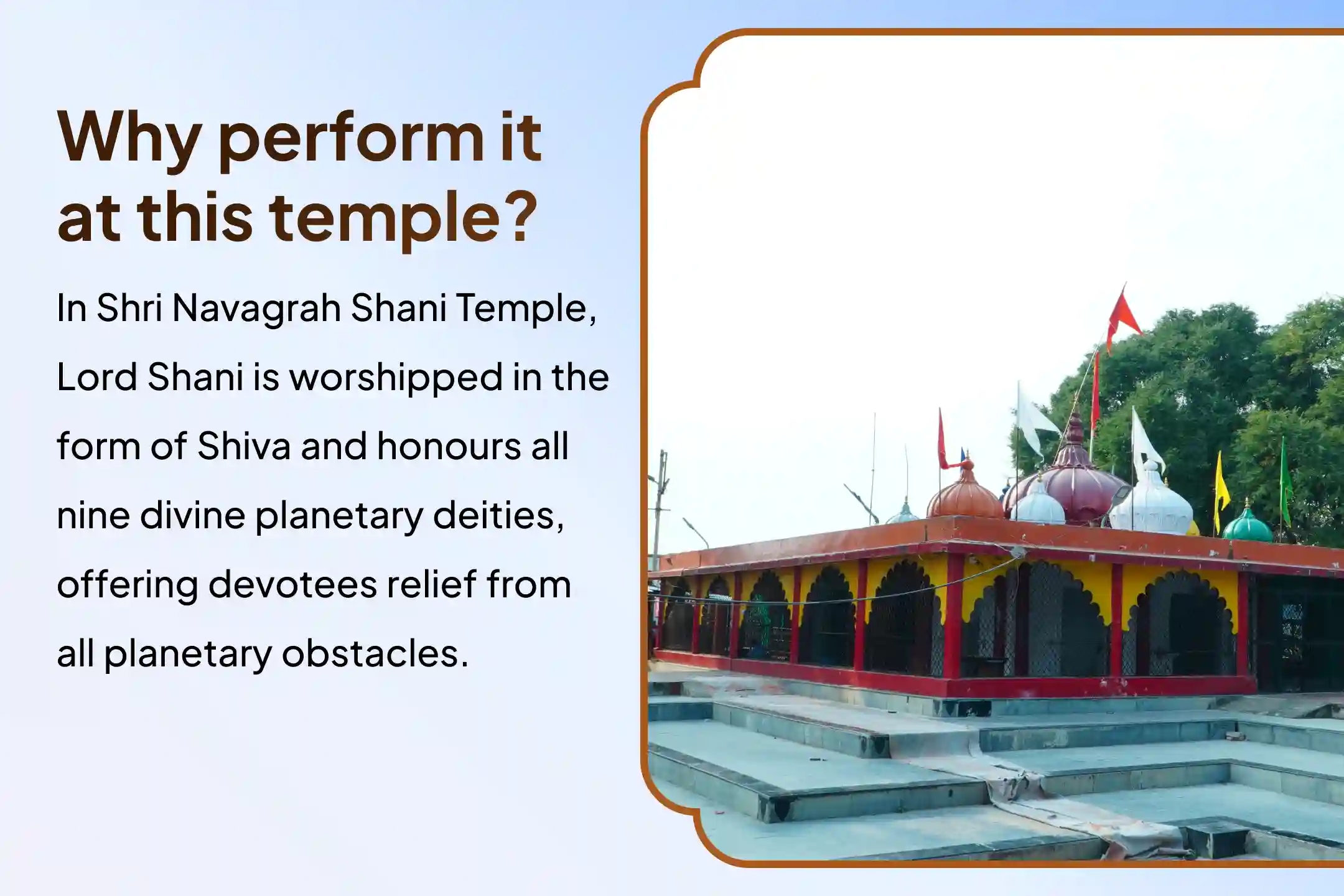 Why perform it at this temple?

In Shri Navagrah Shani Temple, Lord Shani is worshipped in the form of Shiva and honours all nine divine planetary deities, offering devotees relief from all planetary obstacles.